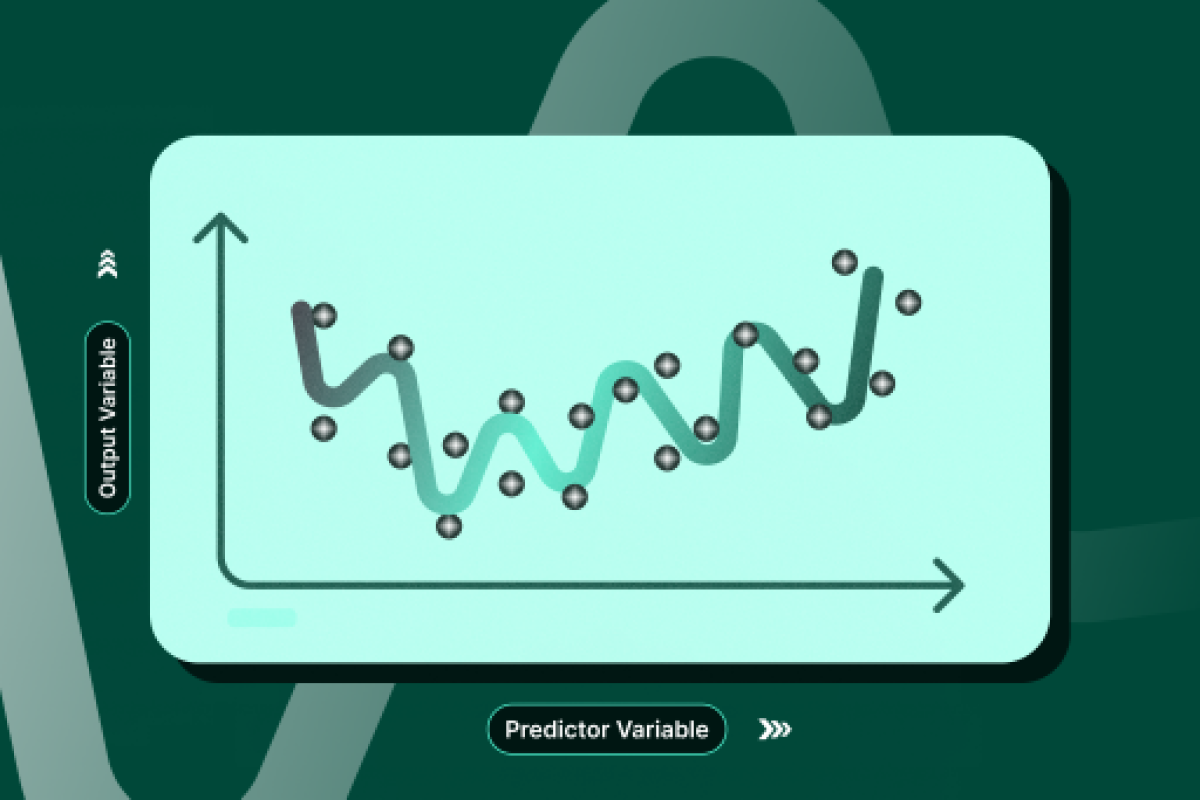 Output Variable

Predictor Variable